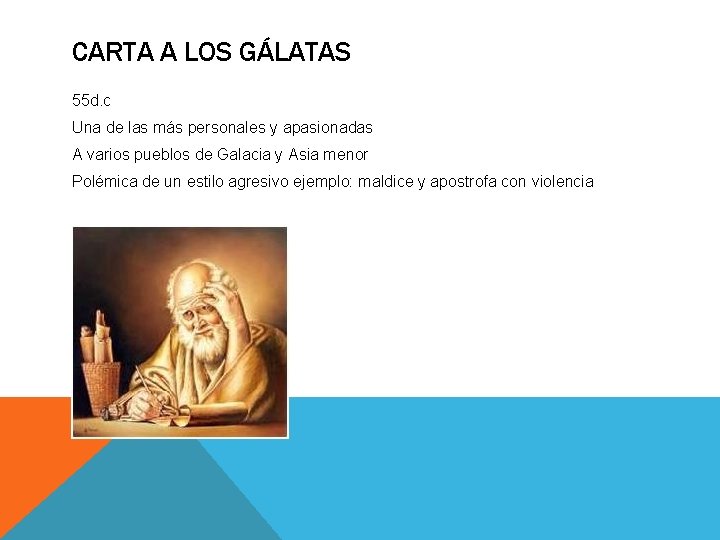 CARTA A LOS GÁLATAS

55d.c

Una de las más personales y apasionadas

A varios pueblos de Galacia y Asia menor

Polémica de un estilo agresivo ejemplo: maldice y apostrofa con violencia